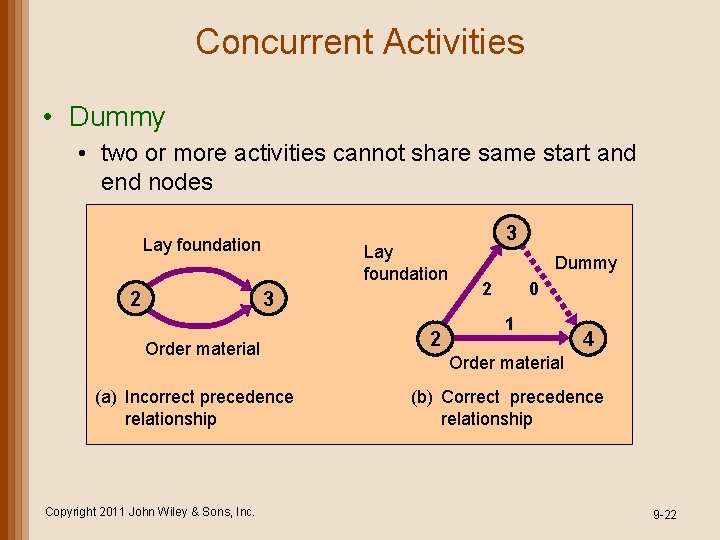 Concurrent Activities

• Dummy

• two or more activities cannot share same start and end nodes

Lay foundation

2

3

Order material

(a) Incorrect precedence relationship

3

Lay foundation

Dummy

2

0

1

2

4

Order material

(b) Correct precedence relationship

Copyright 2011 John Wiley & Sons, Inc.

9-22